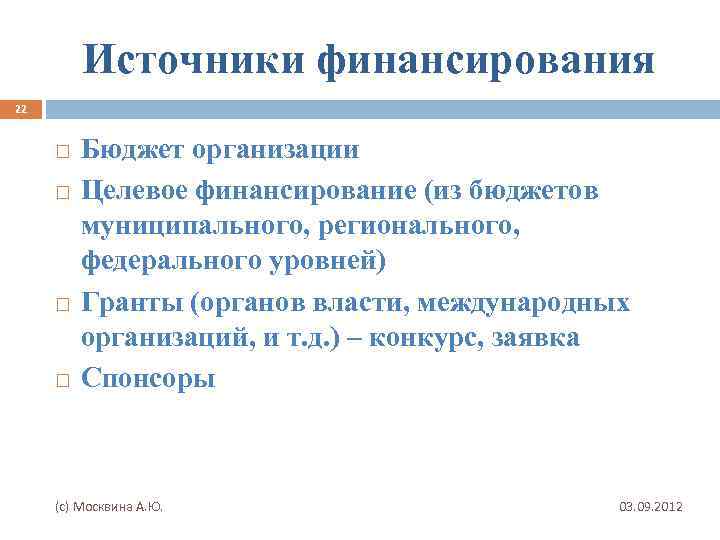 Источники финансирования

22

□ Бюджет организации
□ Целевое финансирование (из бюджетов муниципального, регионального, федерального уровней)
□ Гранты (органов власти, международных организаций, и т.д.) – конкурс, заявка
□ Спонсоры

(с) Москвина А.Ю.

03.09.2012